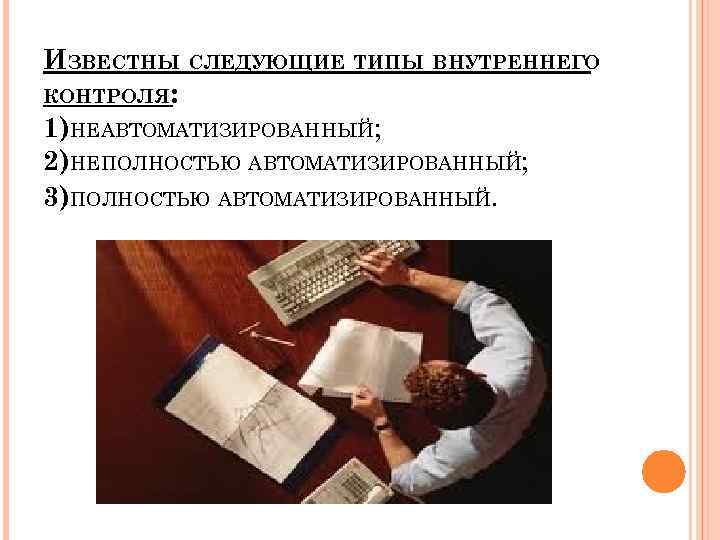 Известны следующие типы внутреннего контроля:
1)неавтоматизированный;
2)неполностью автоматизированный;
3)полностью автоматизированный.